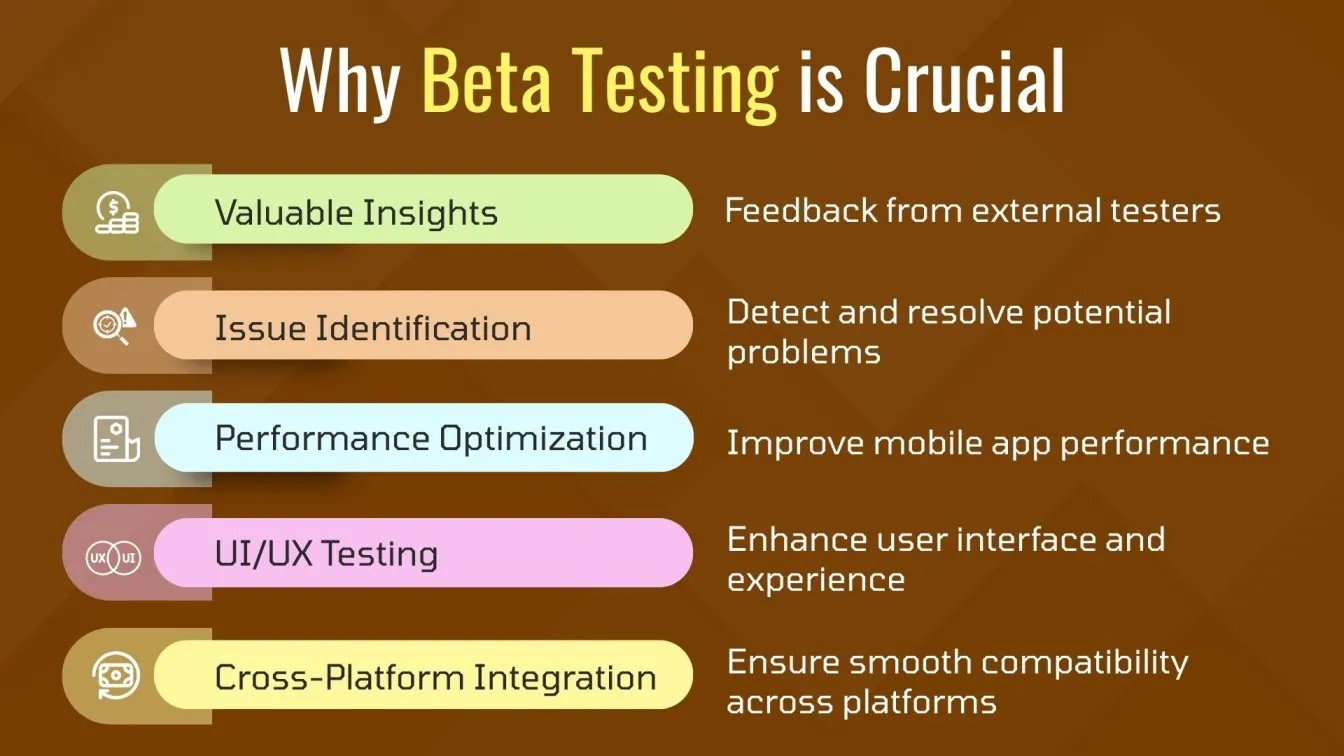 Why Beta Testing is Crucial

Valuable Insights
Feedback from external testers

Issue Identification
Detect and resolve potential problems

Performance Optimization
Improve mobile app performance

UX UI

UI/UX Testing
Enhance user interface and experience

Cross-Platform Integration
Ensure smooth compatibility across platforms